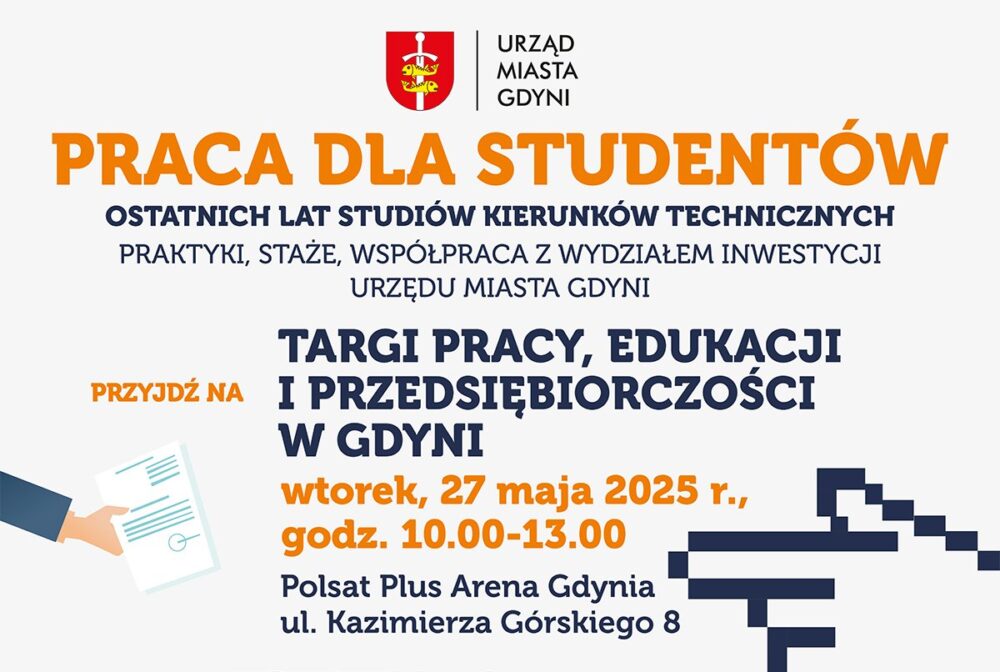 URZĄD MIASTA GDYNI

PRACA DLA STUDENTÓW

OSTATNICH LAT STUDIÓW KIERUNKÓW TECHNICZNYCH

PRAKTYKI, STAŻE, WSPÓŁPRACA Z WYDZIAŁEM INWESTYCJI URZĘDU MIASTA GDYNI

PRZYJDŹ NA

TARGI PRACY, EDUKACJI I PRZEDSIĘBIORCZOŚCI W GDYNI

wtorek, 27 maja 2025 r., godz. 10.00-13.00

Polsat Plus Arena Gdynia
ul. Kazimierza Górskiego 8